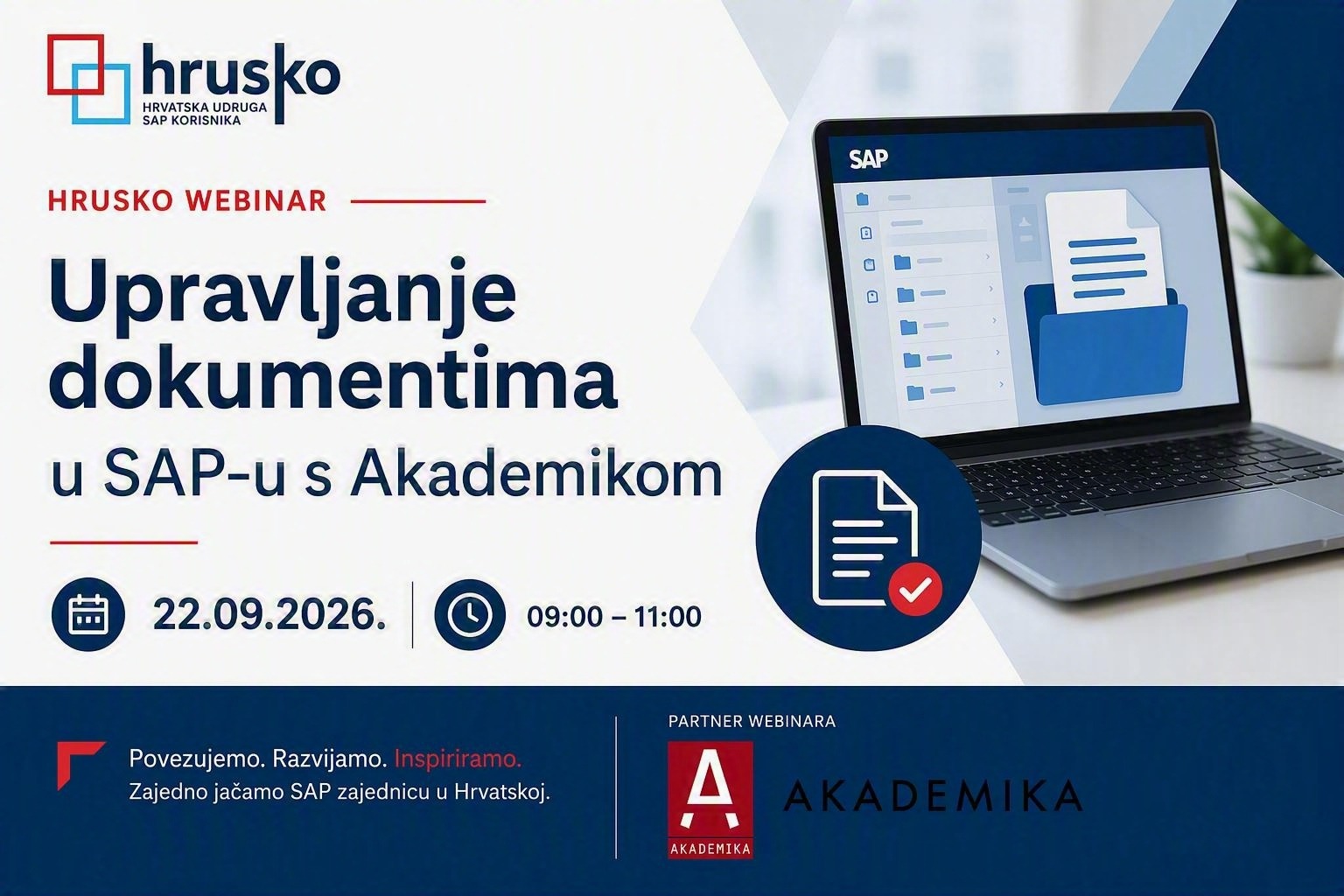 hrusko
HRVATSKA UDRUGA SAP KORISNIKA

HRUSKO WEBINAR

Upravljanje dokumentima u SAP-u s Akademikom

22.09.2026.

09:00 – 11:00

SAP

Povezujemo. Razvijamo. Inspiriramo.
Zajedno jačamo SAP zajednicu u Hrvatskoj.

PARTNER WEBINARA

A
AKADEMIKA

AKADEMIKA